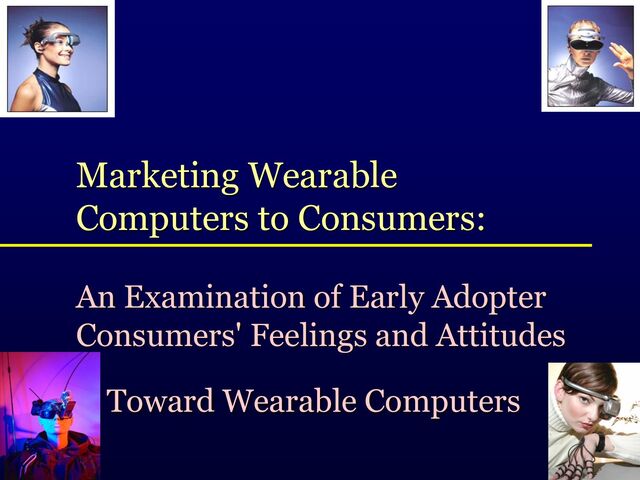 Marketing Wearable Computers to Consumers:

An Examination of Early Adopter Consumers' Feelings and Attitudes

Toward Wearable Computers